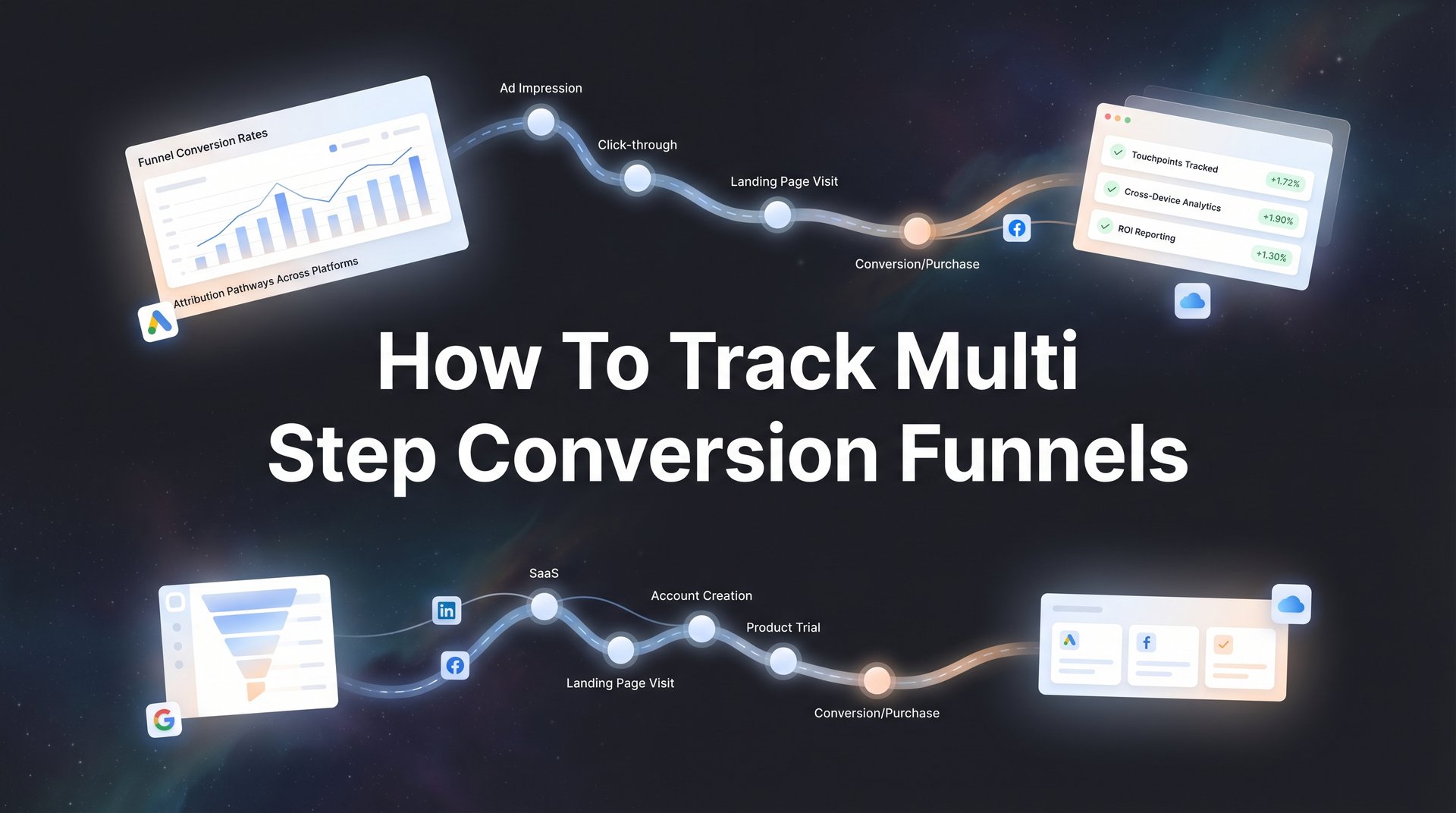 Funnel Conversion Rates

Attribution Pathways Across Platforms

Ad Impression

Click-through

Landing Page Visit

Conversion/Purchase

Touchpoints Tracked +1.72%

Cross-Device Analytics +1.90%

ROI Reporting +1.30%

How To Track Multi Step Conversion Funnels

SaaS

Account Creation

Product Trial

Landing Page Visit

Conversion/Purchase